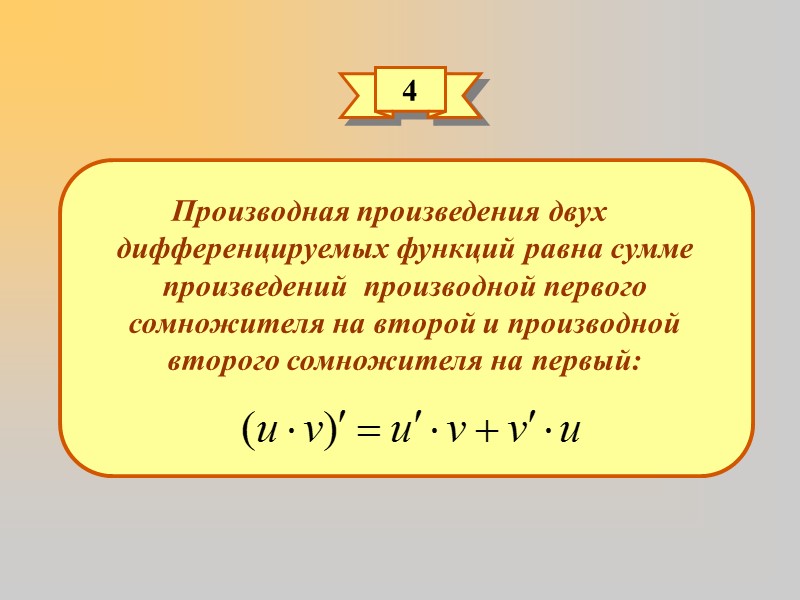 4

Производная произведения двух дифференцируемых функций равна сумме произведений  производной первого сомножителя на второй и производной второго сомножителя на первый:

$(u \cdot v)' = u' \cdot v + v' \cdot u$